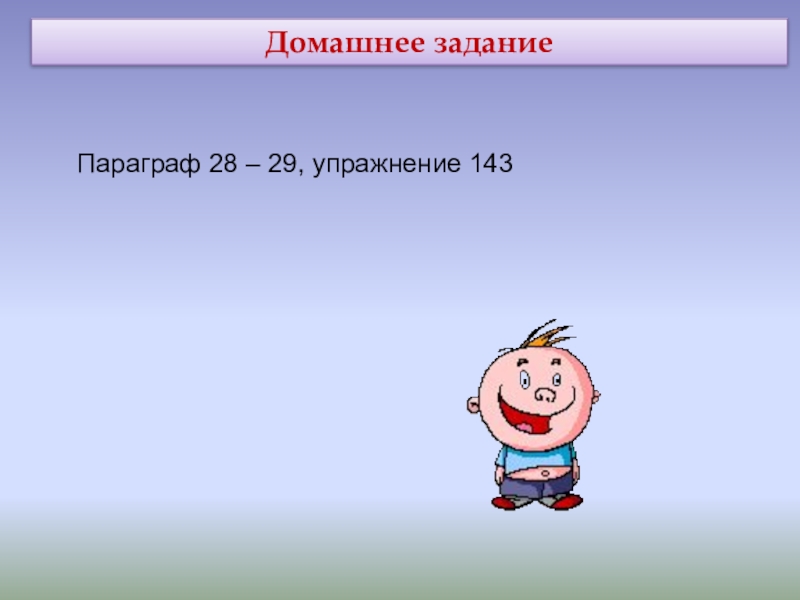 Домашнее задание

Параграф 28 – 29, упражнение 143